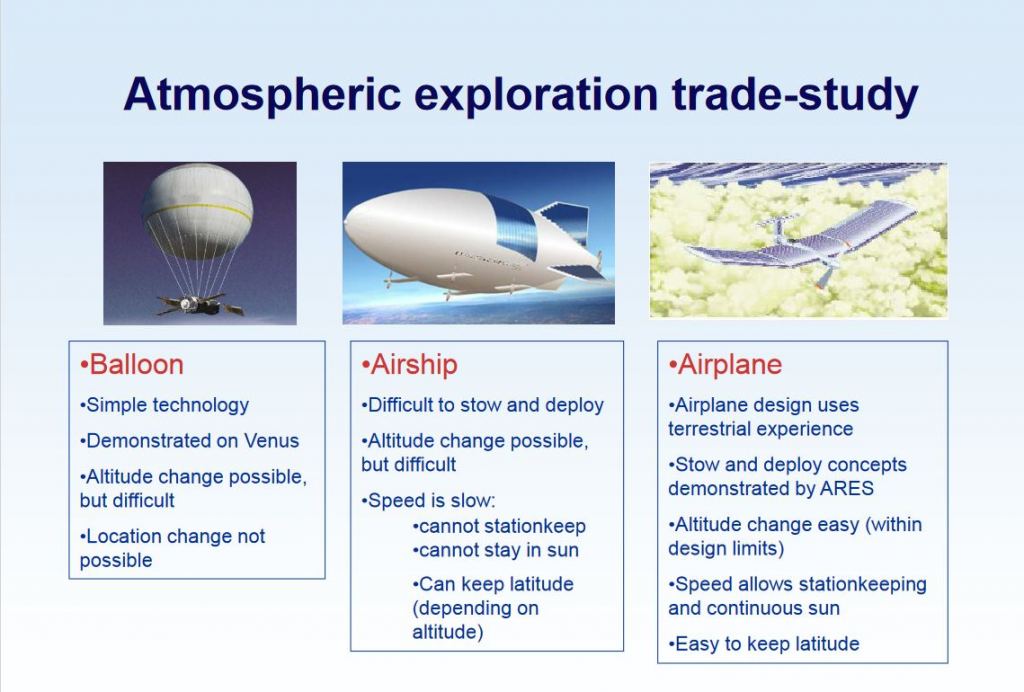 Atmospheric exploration trade-study

•Balloon

•Simple technology

•Demonstrated on Venus

•Altitude change possible, but difficult

•Location change not possible

•Airship

•Difficult to stow and deploy

•Altitude change possible, but difficult

•Speed is slow:
•cannot stationkeep
•cannot stay in sun

•Can keep latitude (depending on altitude)

•Airplane

•Airplane design uses terrestrial experience

•Stow and deploy concepts demonstrated by ARES

•Altitude change easy (within design limits)

•Speed allows stationkeeping and continuous sun

•Easy to keep latitude